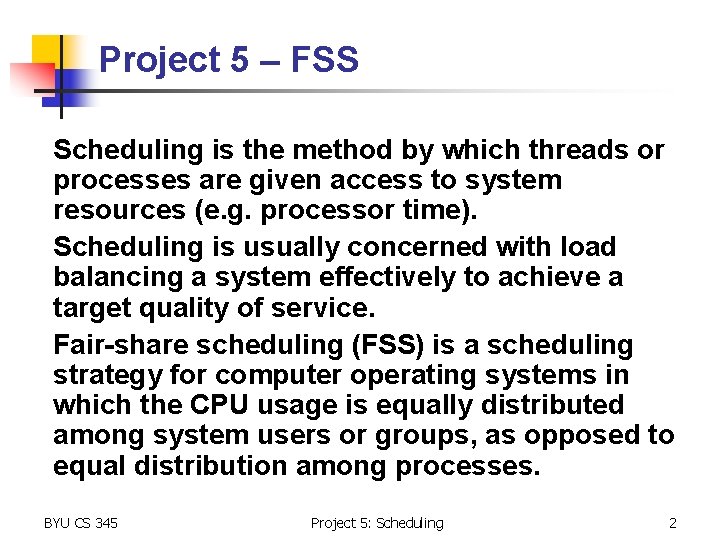 Project 5 – FSS

Scheduling is the method by which threads or processes are given access to system resources (e.g. processor time).

Scheduling is usually concerned with load balancing a system effectively to achieve a target quality of service.

Fair-share scheduling (FSS) is a scheduling strategy for computer operating systems in which the CPU usage is equally distributed among system users or groups, as opposed to equal distribution among processes.

BYU CS 345 Project 5: Scheduling 2